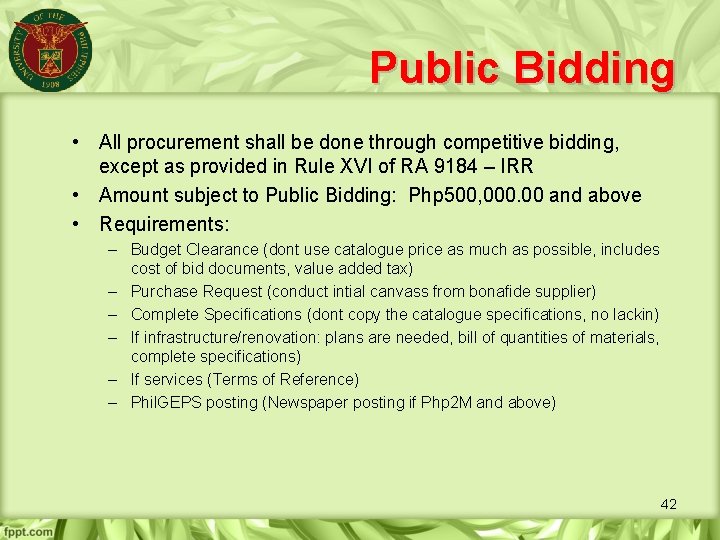 UNIVERSITY OF THE PHILIPPINES
1908

Public Bidding

• All procurement shall be done through competitive bidding, except as provided in Rule XVI of RA 9184 – IRR
• Amount subject to Public Bidding: Php500,000.00 and above
• Requirements:
– Budget Clearance (dont use catalogue price as much as possible, includes cost of bid documents, value added tax)
– Purchase Request (conduct intial canvass from bonafide supplier)
– Complete Specifications (dont copy the catalogue specifications, no lackin)
– If infrastructure/renovation: plans are needed, bill of quantities of materials, complete specifications)
– If services (Terms of Reference)
– PhilGEPS posting (Newspaper posting if Php2M and above)

42

fppt.com